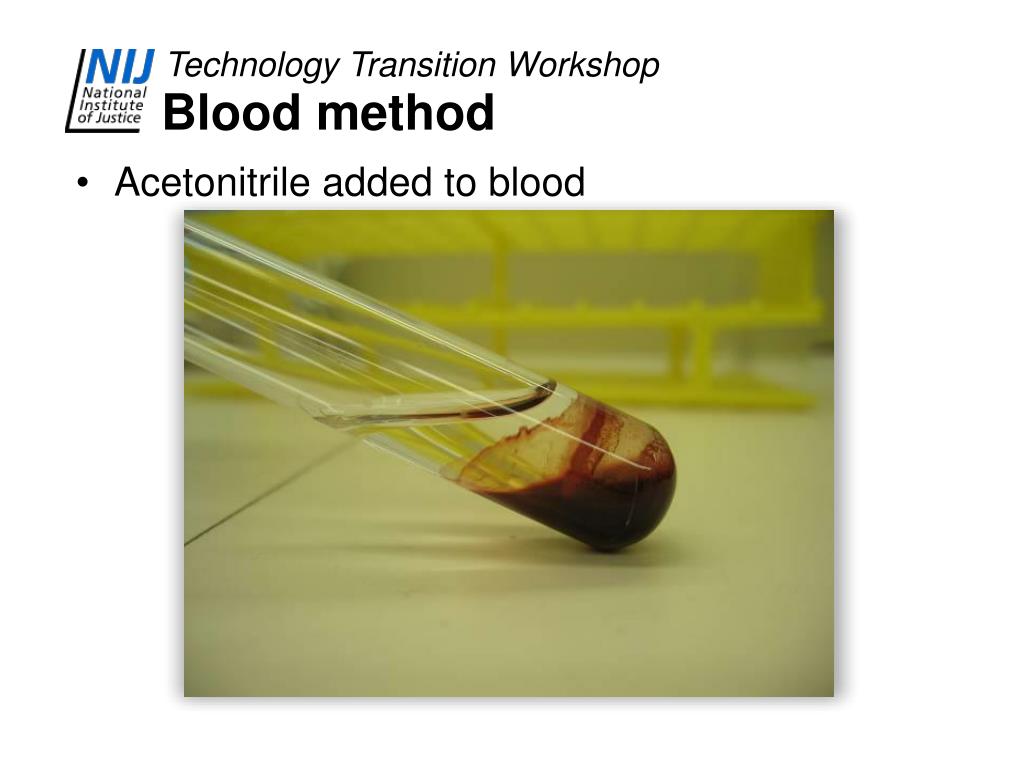 NIJ National Institute of Justice

Technology Transition Workshop

Blood method

• Acetonitrile added to blood